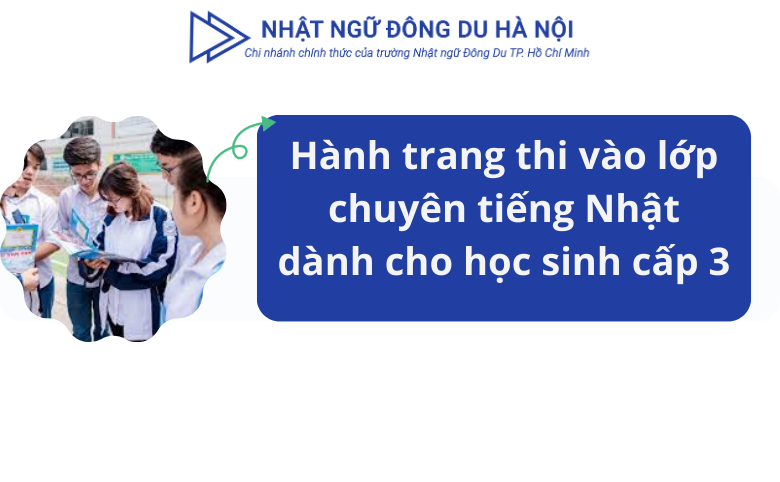 NHẬT NGỮ ĐÔNG DU HÀ NỘI
Chi nhánh chính thức của trường Nhật ngữ Đông Du TP. Hồ Chí Minh

Hành trang thi vào lớp chuyên tiếng Nhật dành cho học sinh cấp 3